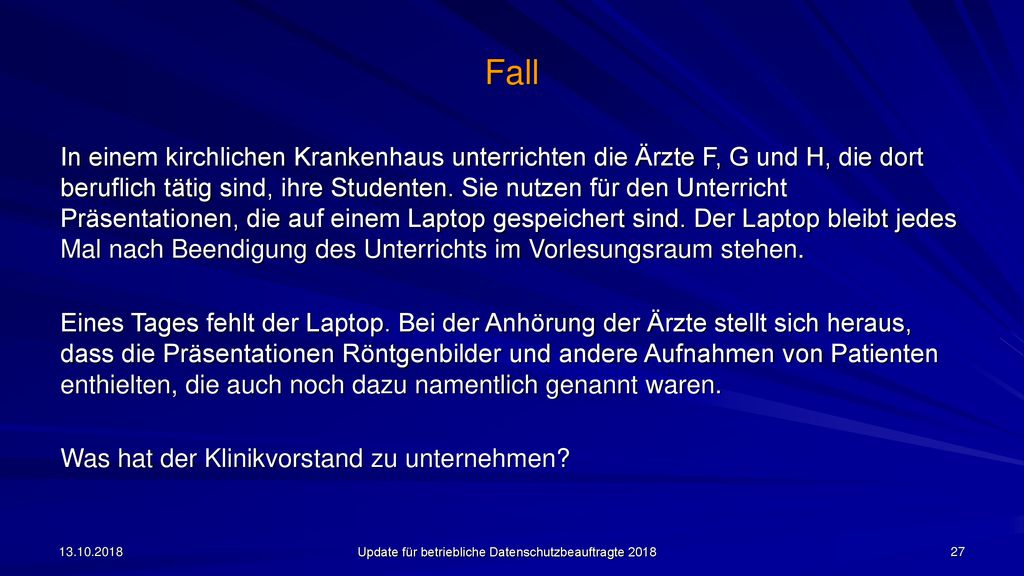 Fall

In einem kirchlichen Krankenhaus unterrichten die Ärzte F, G und H, die dort beruflich tätig sind, ihre Studenten. Sie nutzen für den Unterricht Präsentationen, die auf einem Laptop gespeichert sind. Der Laptop bleibt jedes Mal nach Beendigung des Unterrichts im Vorlesungsraum stehen.

Eines Tages fehlt der Laptop. Bei der Anhörung der Ärzte stellt sich heraus, dass die Präsentationen Röntgenbilder und andere Aufnahmen von Patienten enthielten, die auch noch dazu namentlich genannt waren.

Was hat der Klinikvorstand zu unternehmen?

13.10.2018

Update für betriebliche Datenschutzbeauftragte 2018

27